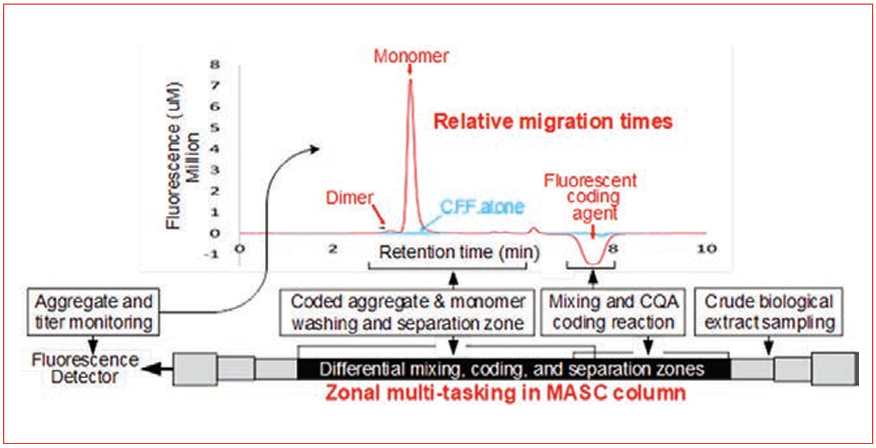 Fluorescence (uM) Million

8
7
6
5
4
3
2
1
0
-1

Monomer

Relative migration times

Dimer

CFF alone

Fluorescent coding agent

0 2 4 6 8 10

Retention time (min)

Aggregate and titer monitoring

Coded aggregate & monomer washing and separation zone

Mixing and CQA coding reaction

Crude biological extract sampling

Fluorescence Detector

Differential mixing, coding, and separation zones

Zonal multi-tasking in MASC column